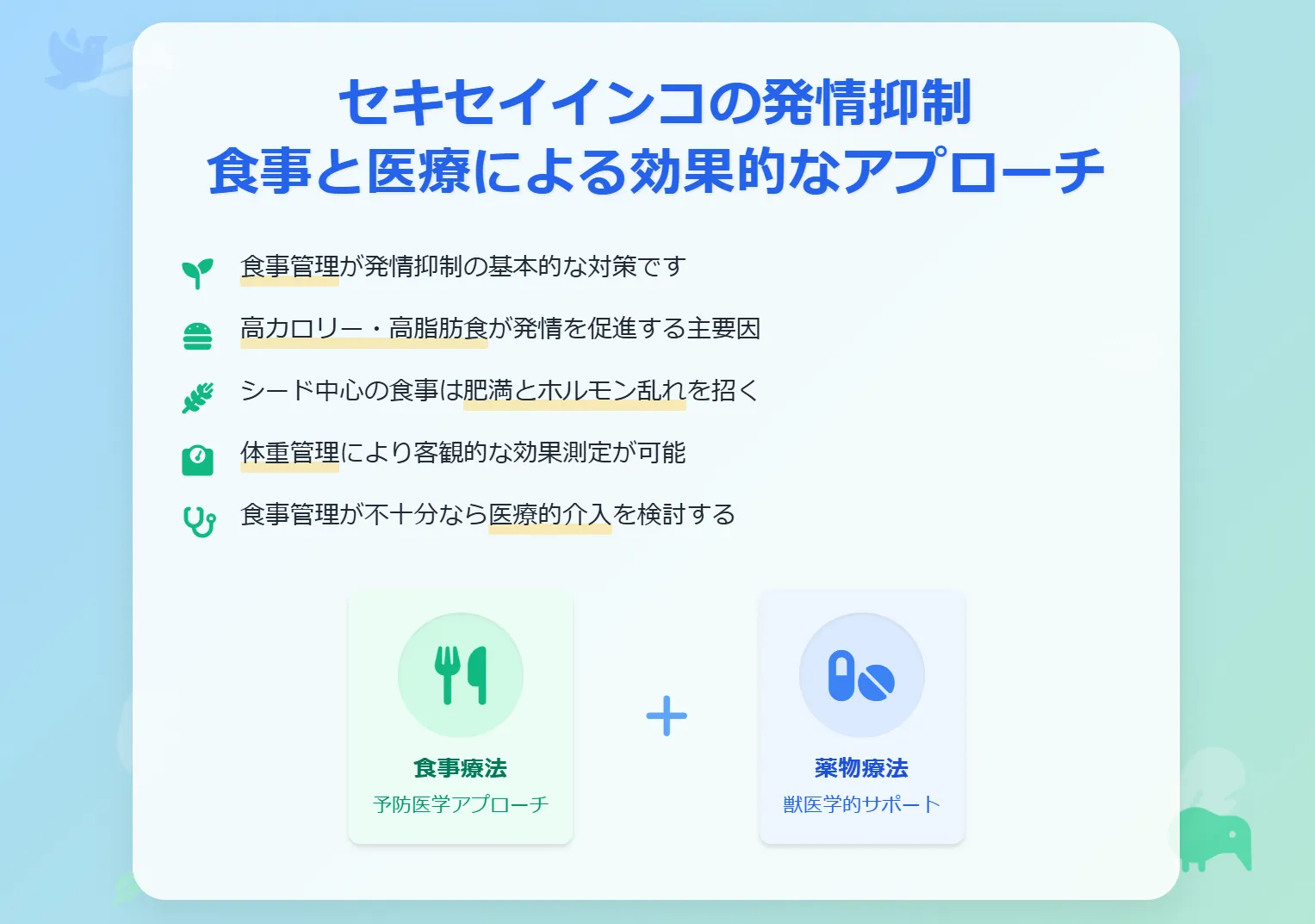 セキセイインコの発情抑制
食事と医療による効果的なアプローチ

食事管理が発情抑制の基本的な対策です

高カロリー・高脂肪食が発情を促進する主要因

シード中心の食事は肥満とホルモン乱れを招く

体重管理により客観的な効果測定が可能

食事管理が不十分なら医療的介入を検討する

食事療法
予防医学アプローチ

+

薬物療法
獣医学的サポート